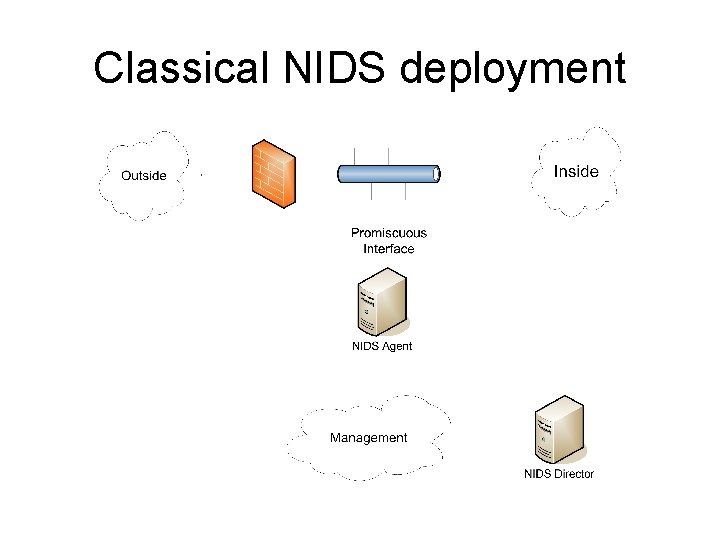 Classical NIDS deployment

Outside

Inside

Promiscuous Interface

NIDS Agent

Management

NIDS Director